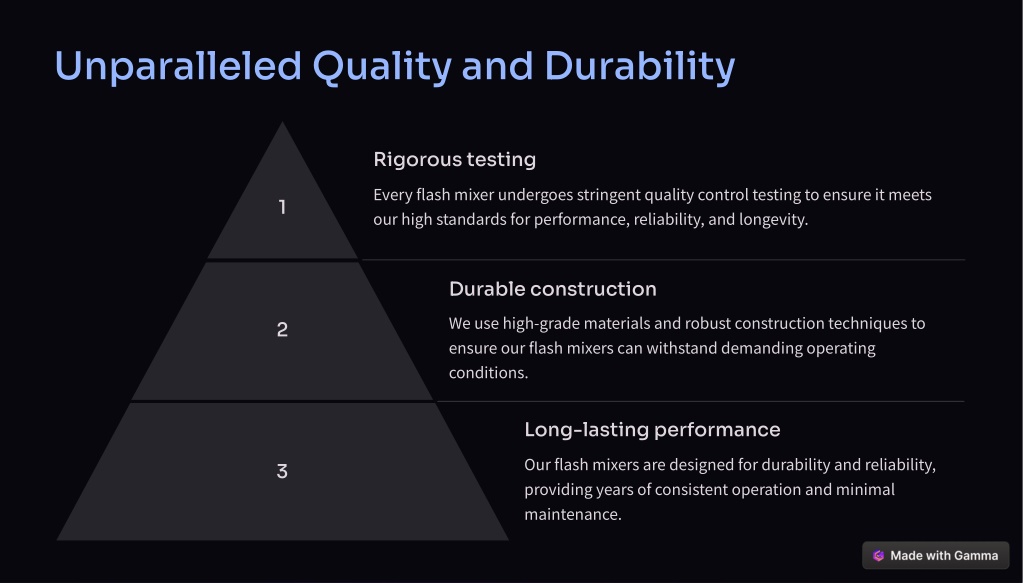 Unparalleled Quality and Durability

1

Rigorous testing

Every flash mixer undergoes stringent quality control testing to ensure it meets our high standards for performance, reliability, and longevity.

2

Durable construction

We use high-grade materials and robust construction techniques to ensure our flash mixers can withstand demanding operating conditions.

3

Long-lasting performance

Our flash mixers are designed for durability and reliability, providing years of consistent operation and minimal maintenance.

Made with Gamma